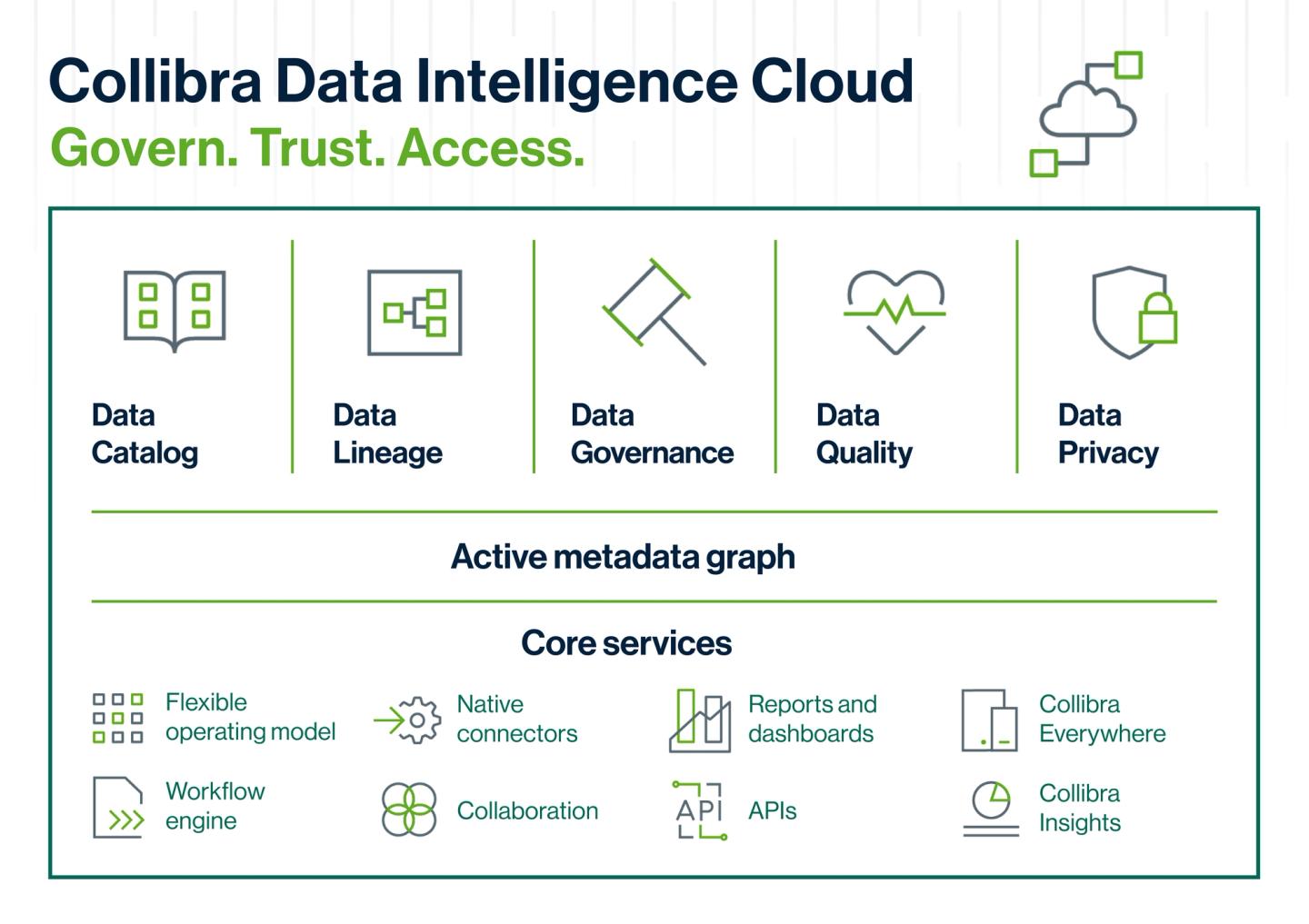 Collibra Data Intelligence Cloud
Govern. Trust. Access.

Data Catalog

Data Lineage

Data Governance

Data Quality

Data Privacy

Active metadata graph

Core services

Flexible operating model

Native connectors

Reports and dashboards

Collibra Everywhere

Workflow engine

Collaboration

API

APIs

Collibra Insights